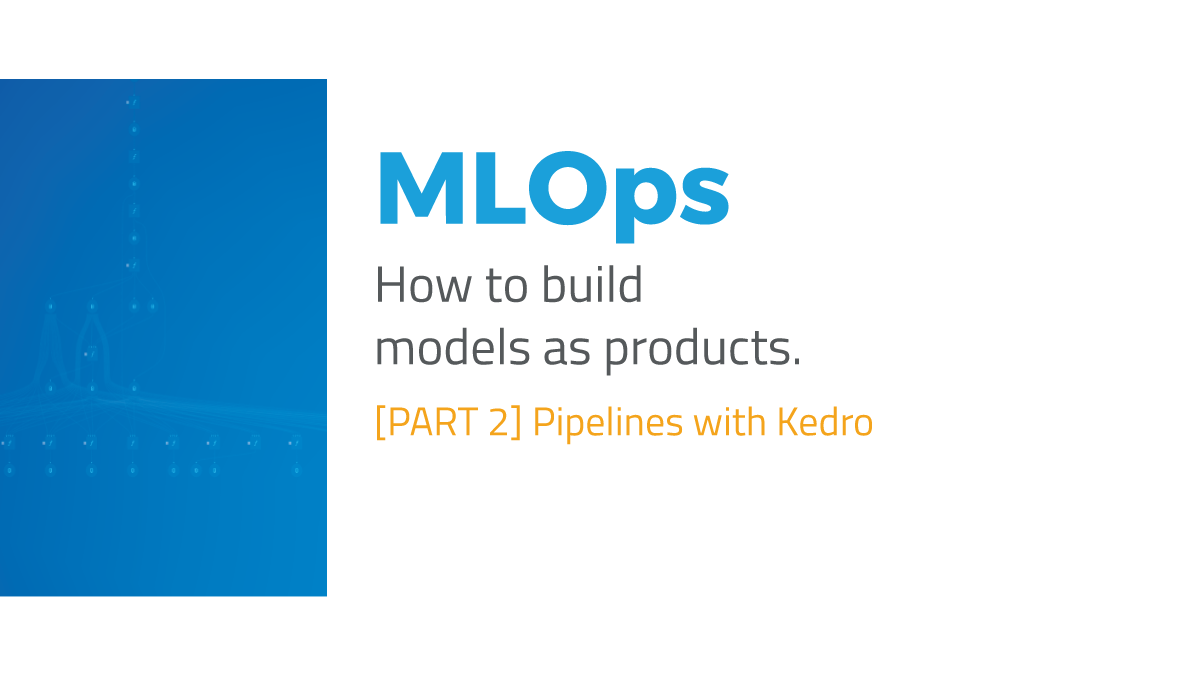 MLOps

How to build models as products.

[PART 2] Pipelines with Kedro